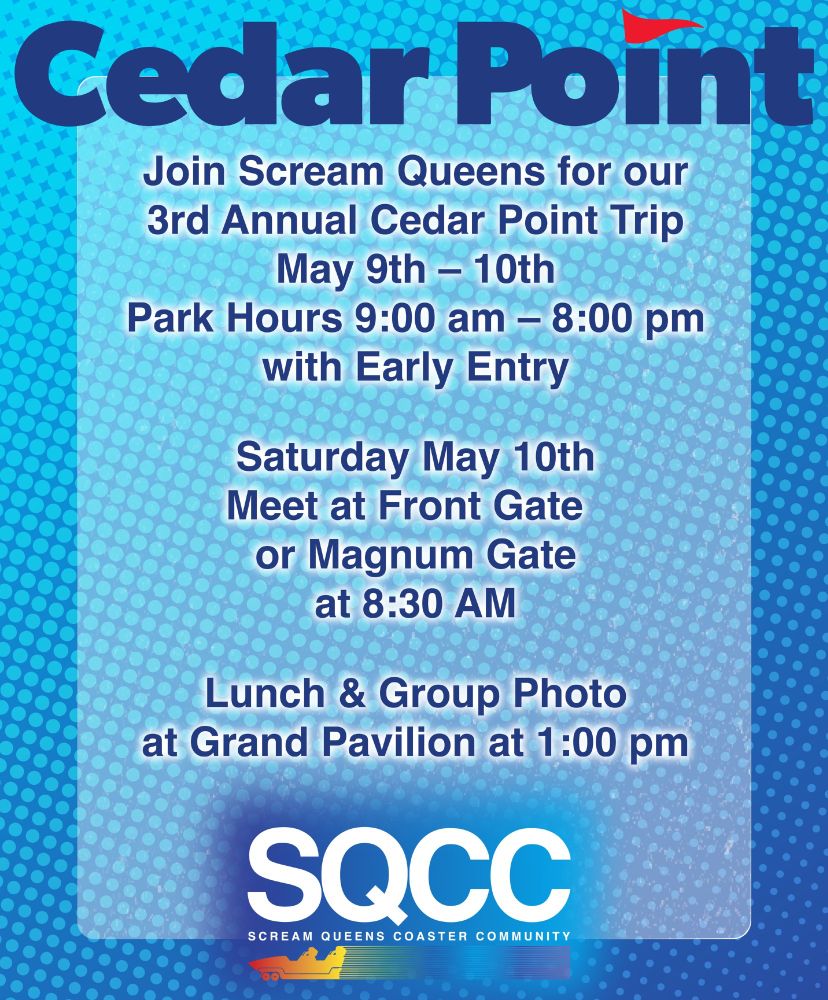 Cedar Point

Join Scream Queens for our 3rd Annual Cedar Point Trip May 9th – 10th Park Hours 9:00 am – 8:00 pm with Early Entry

Saturday May 10th Meet at Front Gate or Magnum Gate at 8:30 AM

Lunch & Group Photo at Grand Pavilion at 1:00 pm

SQCC
SCREAM QUEENS COASTER COMMUNITY